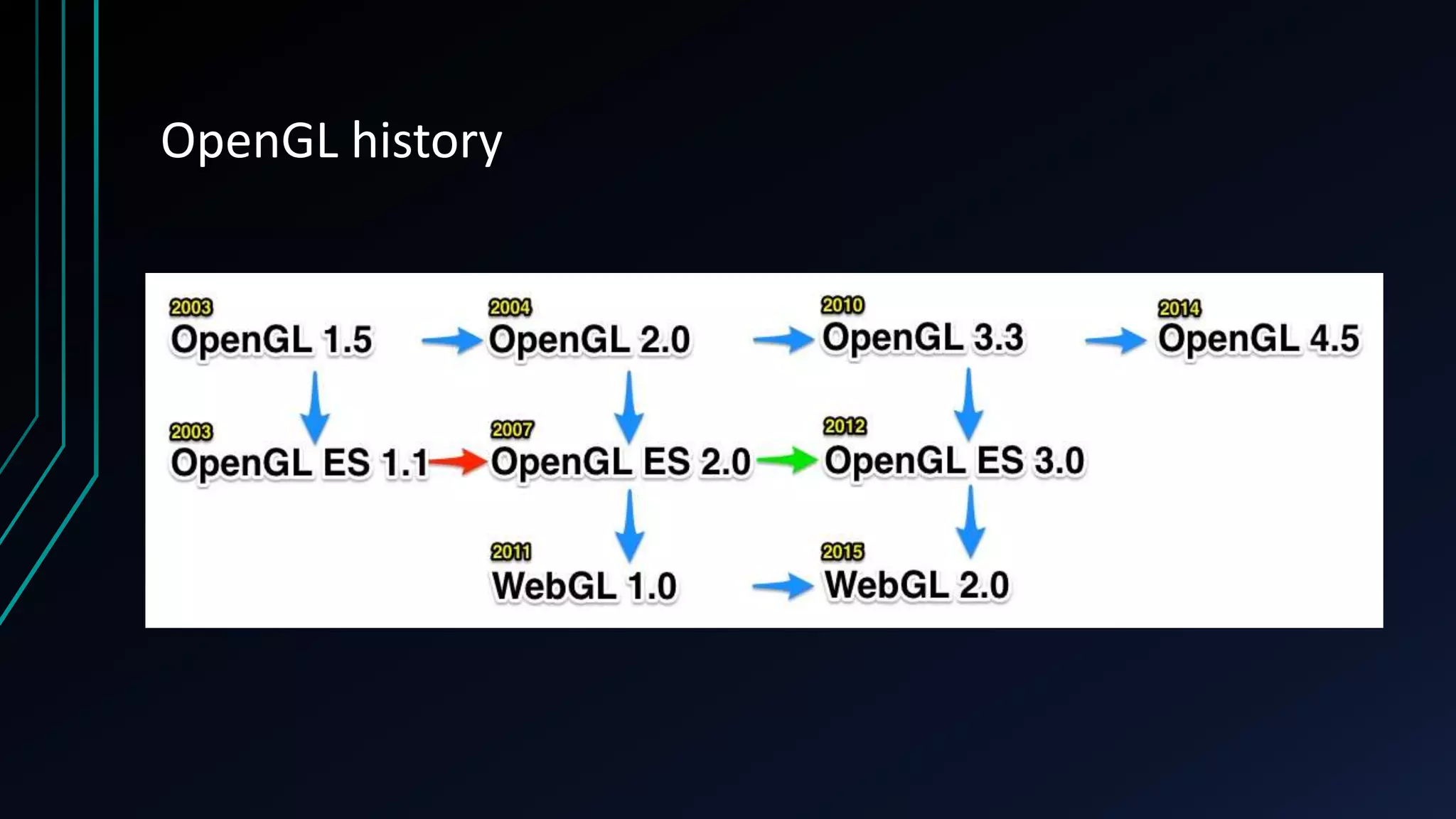 OpenGL history

2003
OpenGL 1.5

2004
OpenGL 2.0

2010
OpenGL 3.3

2014
OpenGL 4.5

2003
OpenGL ES 1.1

2007
OpenGL ES 2.0

2012
OpenGL ES 3.0

2011
WebGL 1.0

2015
WebGL 2.0